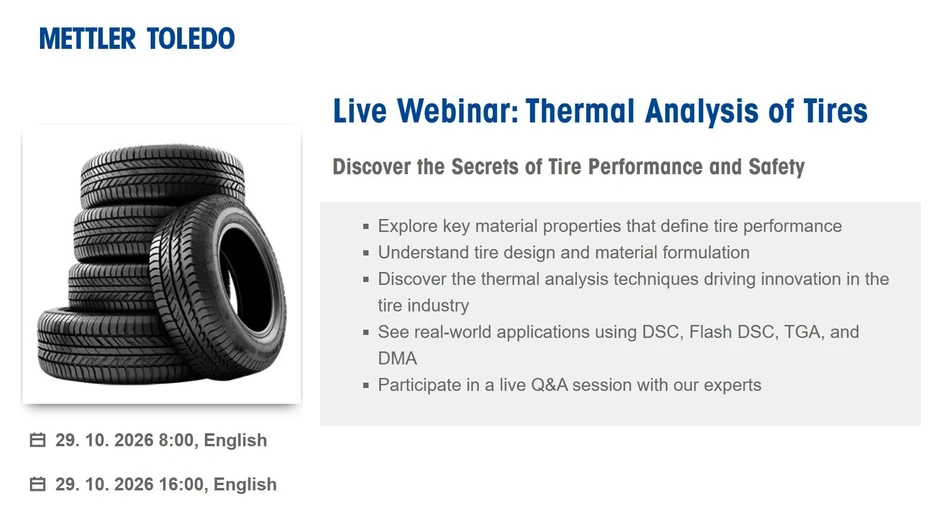 METTLER TOLEDO

Live Webinar: Thermal Analysis of Tires

Discover the Secrets of Tire Performance and Safety

- Explore key material properties that define tire performance
- Understand tire design and material formulation
- Discover the thermal analysis techniques driving innovation in the tire industry
- See real-world applications using DSC, Flash DSC, TGA, and DMA
- Participate in a live Q&A session with our experts

29. 10. 2026 8:00, English

29. 10. 2026 16:00, English